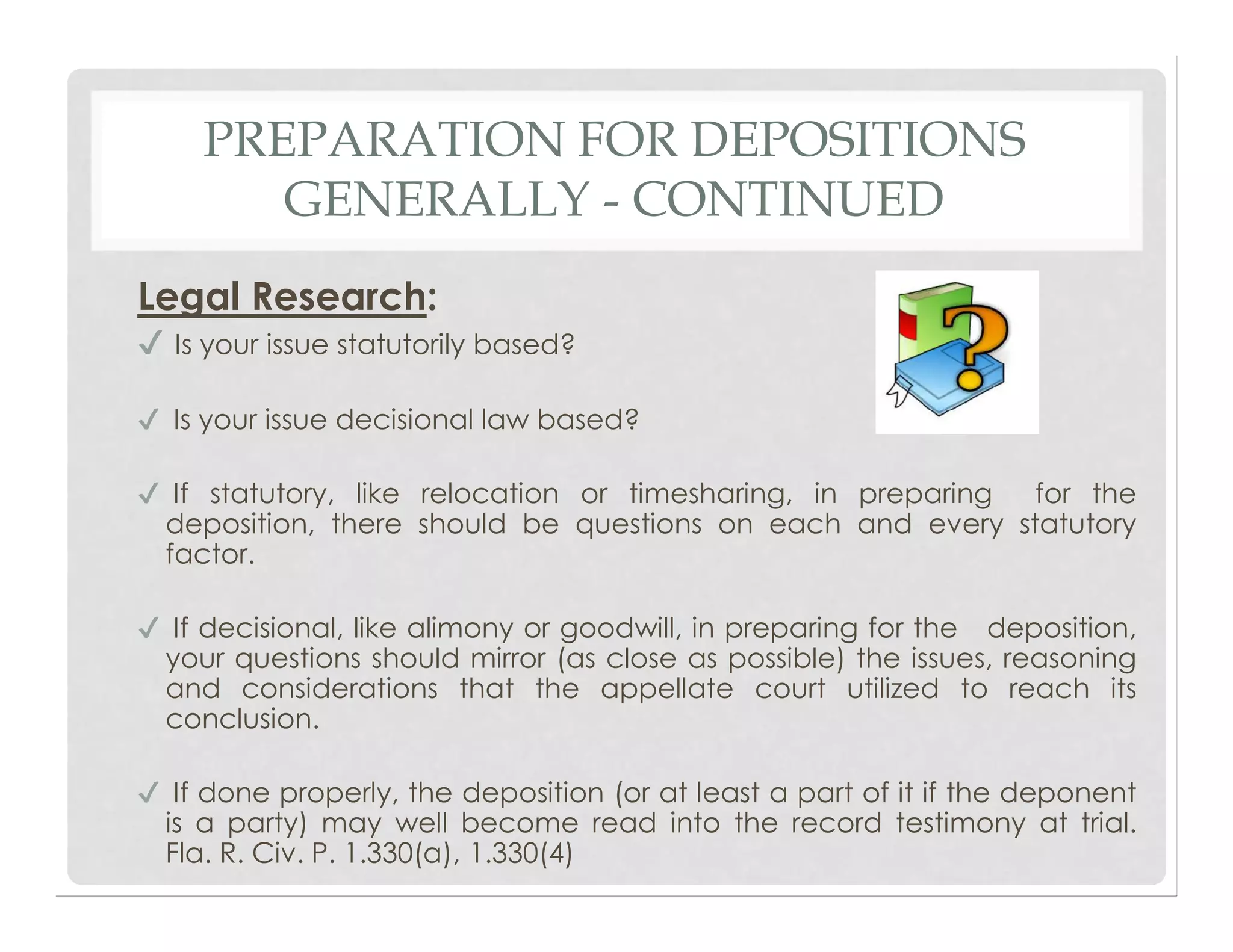 PREPARATION FOR DEPOSITIONS GENERALLY - CONTINUED

Legal Research:

✓ Is your issue statutorily based?

✓ Is your issue decisional law based?

✓ If statutory, like relocation or timesharing, in preparing for the deposition, there should be questions on each and every statutory factor.

✓ If decisional, like alimony or goodwill, in preparing for the deposition, your questions should mirror (as close as possible) the issues, reasoning and considerations that the appellate court utilized to reach its conclusion.

✓ If done properly, the deposition (or at least a part of it if the deponent is a party) may well become read into the record testimony at trial. Fla. R. Civ. P. 1.330(a), 1.330(4)